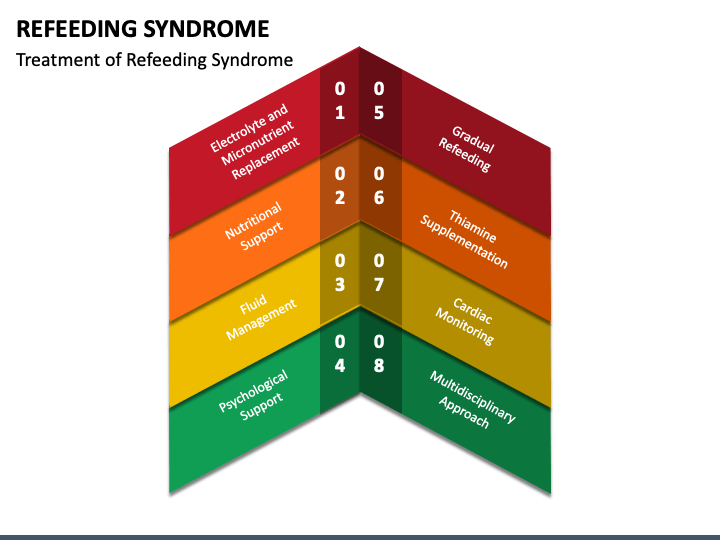 REFEEDING SYNDROME
Treatment of Refeeding Syndrome

01
Electrolyte and Micronutrient Replacement

02
Nutritional Support

03
Fluid Management

04
Psychological Support

05
Gradual Refeeding

06
Thiamine Supplementation

07
Cardiac Monitoring

08
Multidisciplinary Approach